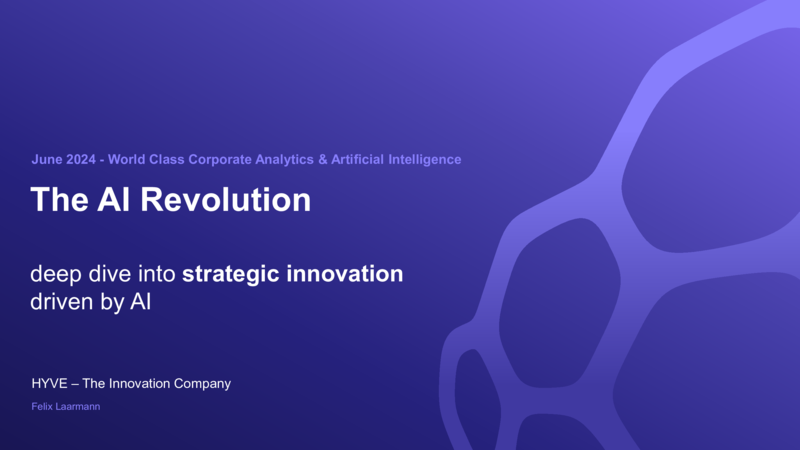 June 2024 - World Class Corporate Analytics & Artificial Intelligence

The AI Revolution

deep dive into strategic innovation driven by AI

HYVE – The Innovation Company

Felix Laarmann